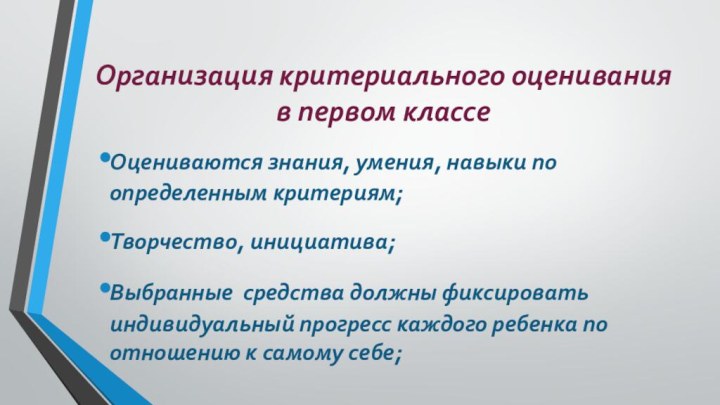 Организация критериального оценивания в первом классе

•Оцениваются знания, умения, навыки по определенным критериям;

•Творчество, инициатива;

•Выбранные средства должны фиксировать индивидуальный прогресс каждого ребенка по отношению к самому себе;